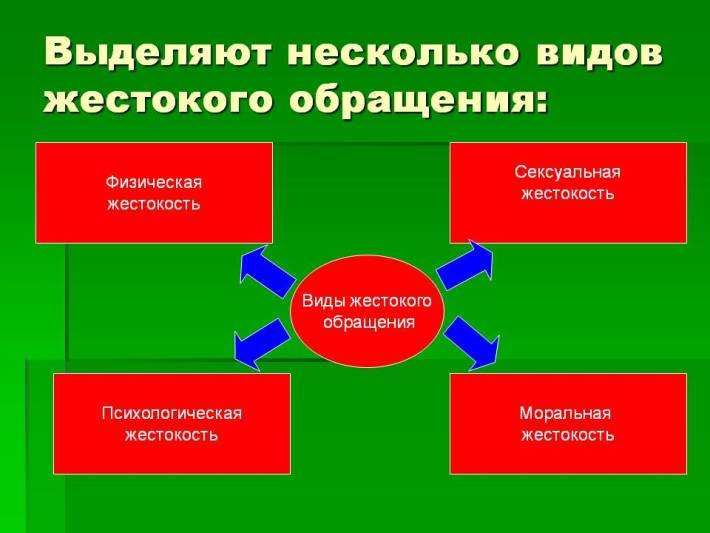 Выделяют несколько видов жестокого обращения:

Физическая жестокость

Сексуальная жестокость

Виды жестокого обращения

Психологическая жестокость

Моральная жестокость